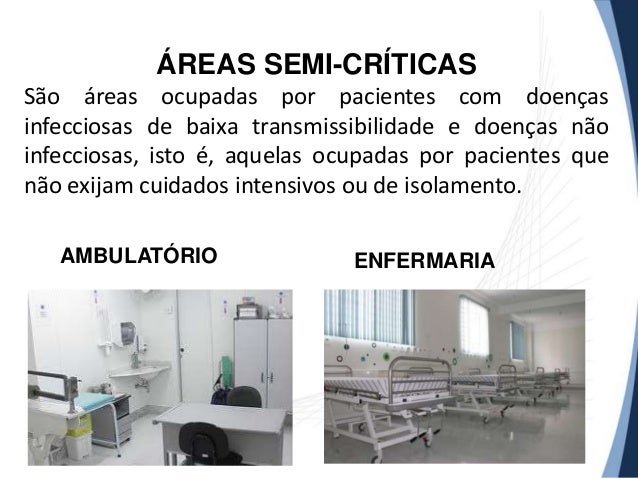 ÁREAS SEMI-CRÍTICAS

São áreas ocupadas por pacientes com doenças infecciosas de baixa transmissibilidade e doenças não infecciosas, isto é, aquelas ocupadas por pacientes que não exijam cuidados intensivos ou de isolamento.

AMBULATÓRIO

ENFERMARIA